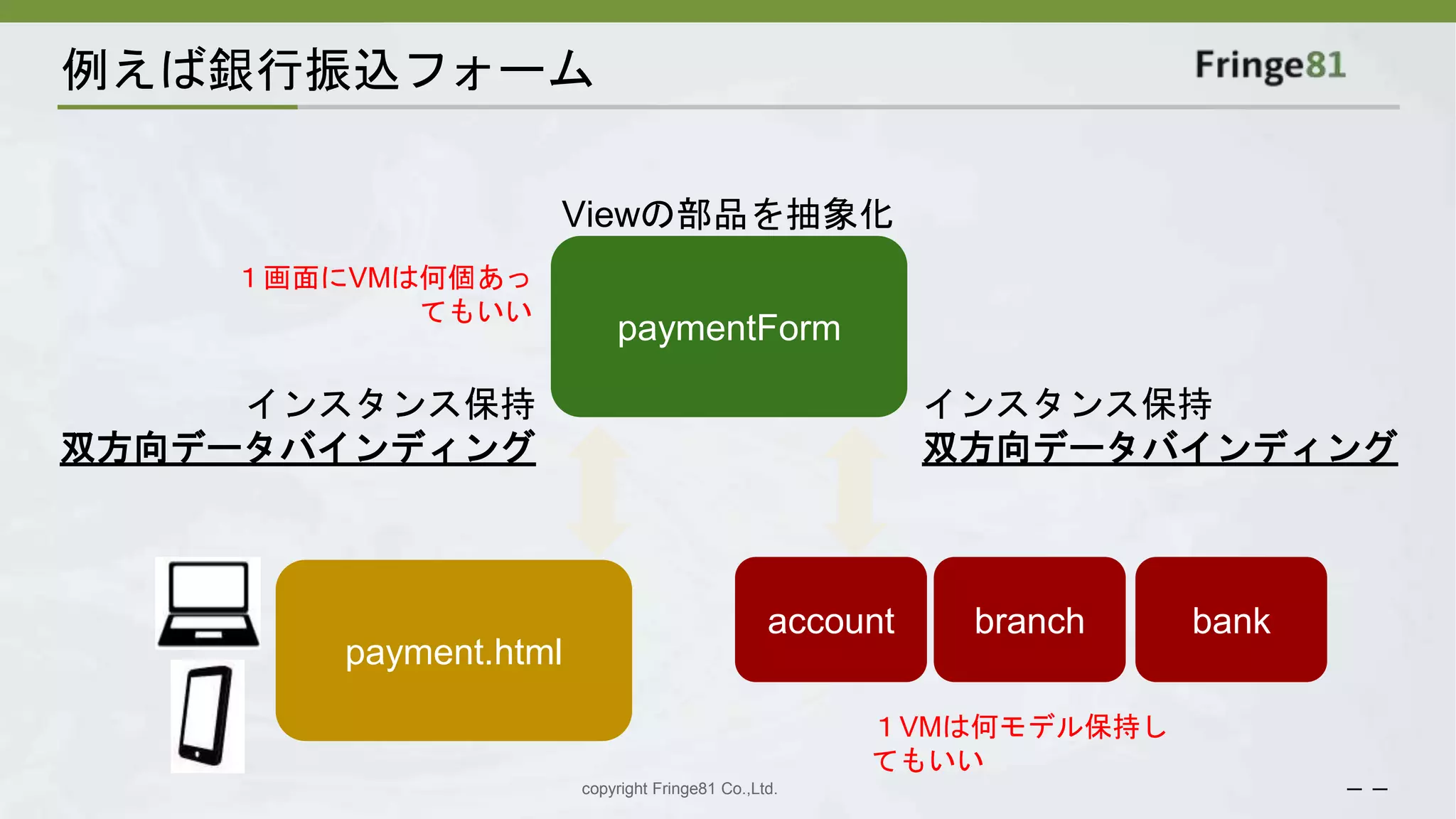 例えば銀行振込フォーム

Fringe81

Viewの部品を抽象化

１画面にVMは何個あってもいい

paymentForm

インスタンス保持
双方向データバインディング

インスタンス保持
双方向データバインディング

payment.html

account

branch

bank

１VMは何モデル保持してもいい

copyright Fringe81 Co.,Ltd.

ーー